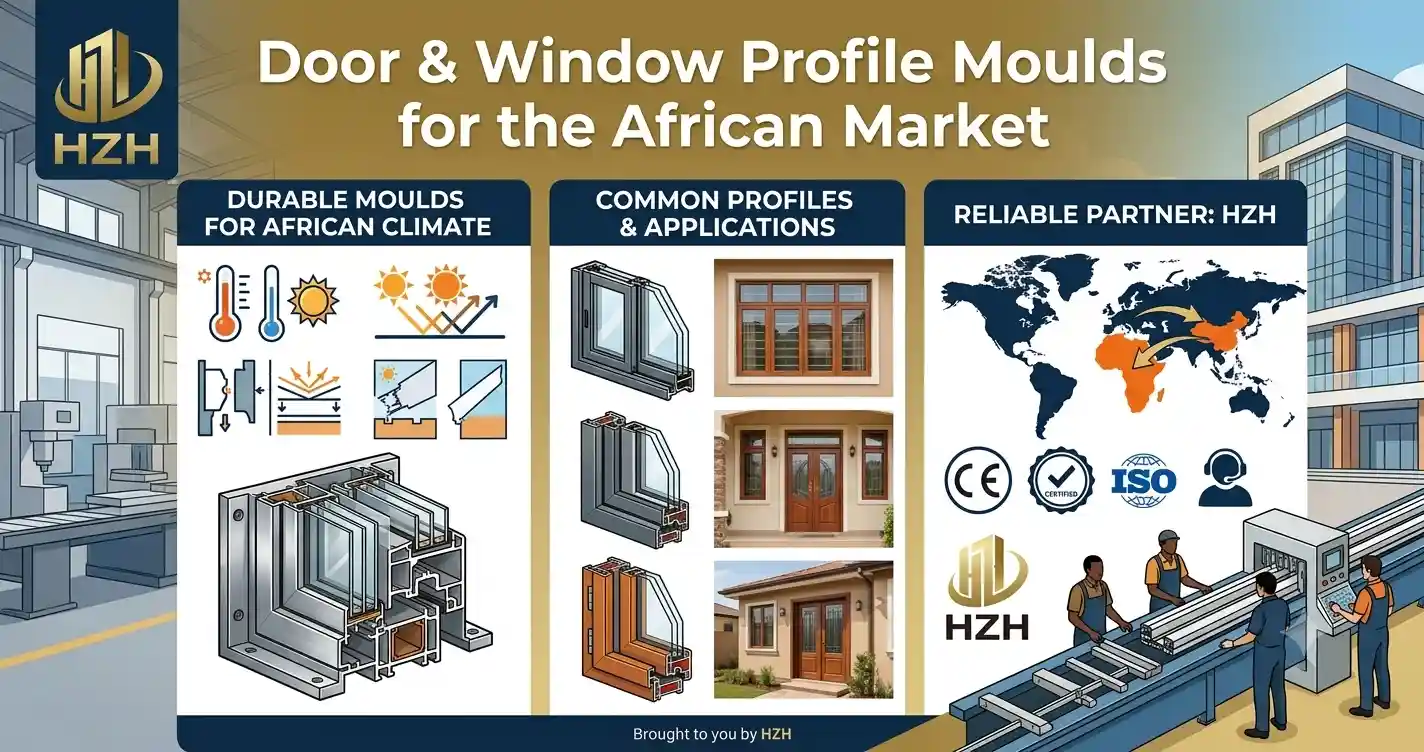 HZH

Door & Window Profile Moulds for the African Market

DURABLE MOULDS FOR AFRICAN CLIMATE

COMMON PROFILES & APPLICATIONS

RELIABLE PARTNER: HZH

CE

CERTIFIED

ISO

HZH

Brought to you by HZH